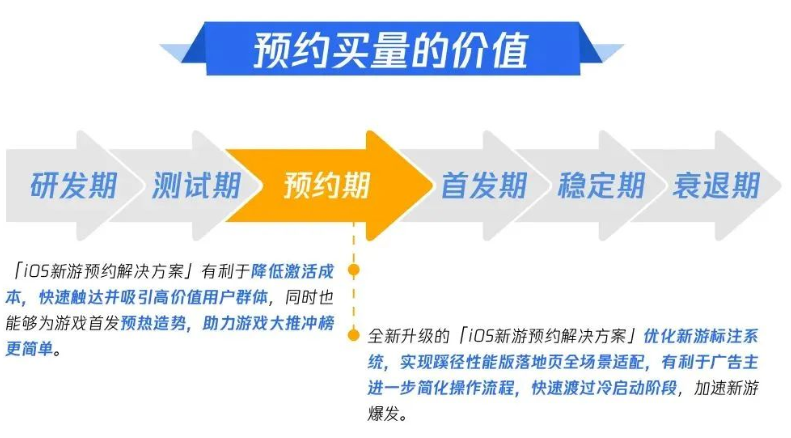 预约买量的价值

研发期
测试期
预约期
首发期
稳定期
衰退期

「iOS新游预约解决方案」有利于降低激活成本，快速触达并吸引高价值用户群体，同时也能够为游戏首发预热造势，助力游戏大推冲榜更简单。

全新升级的「iOS新游预约解决方案」优化新游标注系统，实现蹊径性能版落地页全场景适配，有利于广告主进一步简化操作流程，快速渡过冷启动阶段，加速新游爆发。